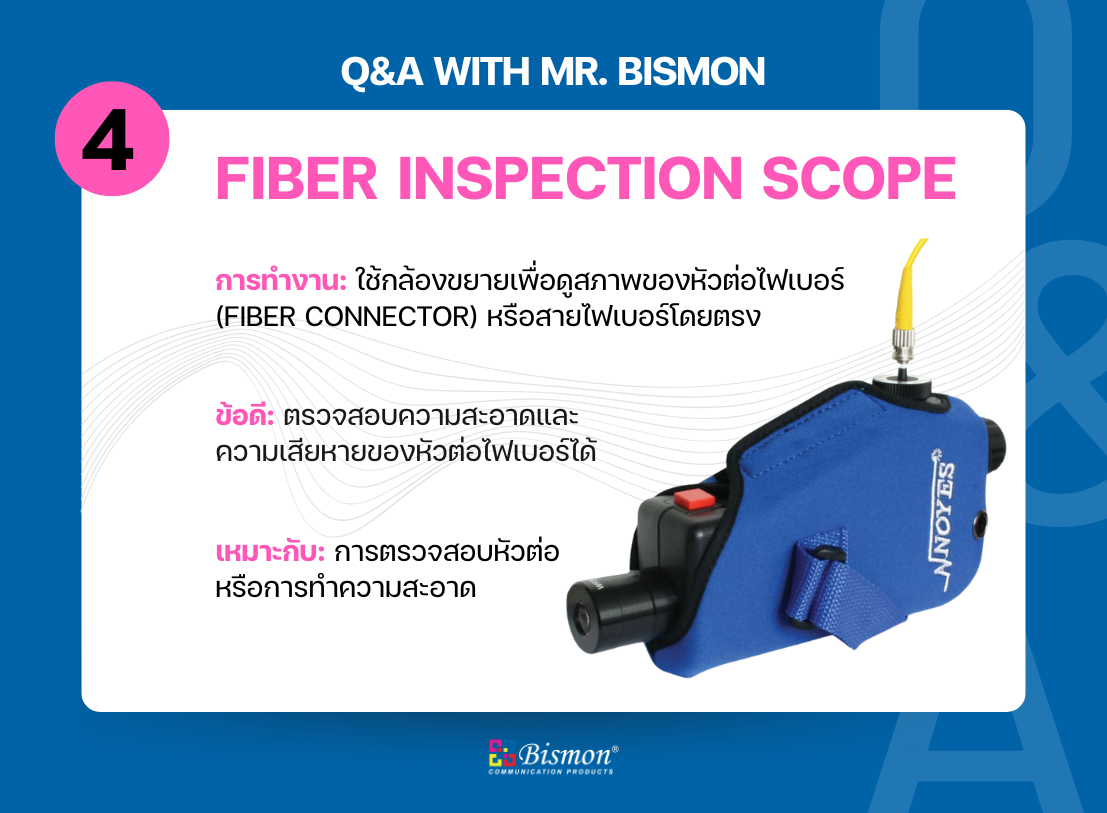 Q&A WITH MR. BISMON

4

FIBER INSPECTION SCOPE

การทำงาน: ใช้กล้องขยายเพื่อดูสภาพของหัวต่อไฟเบอร์ (FIBER CONNECTOR) หรือสายไฟเบอร์โดยตรง

ข้อดี: ตรวจสอบความสะอาดและความเสียหายของหัวต่อไฟเบอร์ได้

เหมาะกับ: การตรวจสอบหัวต่อหรือการทำความสะอาด

NOYES

Bismon®
COMMUNICATION PRODUCTS

Q&A